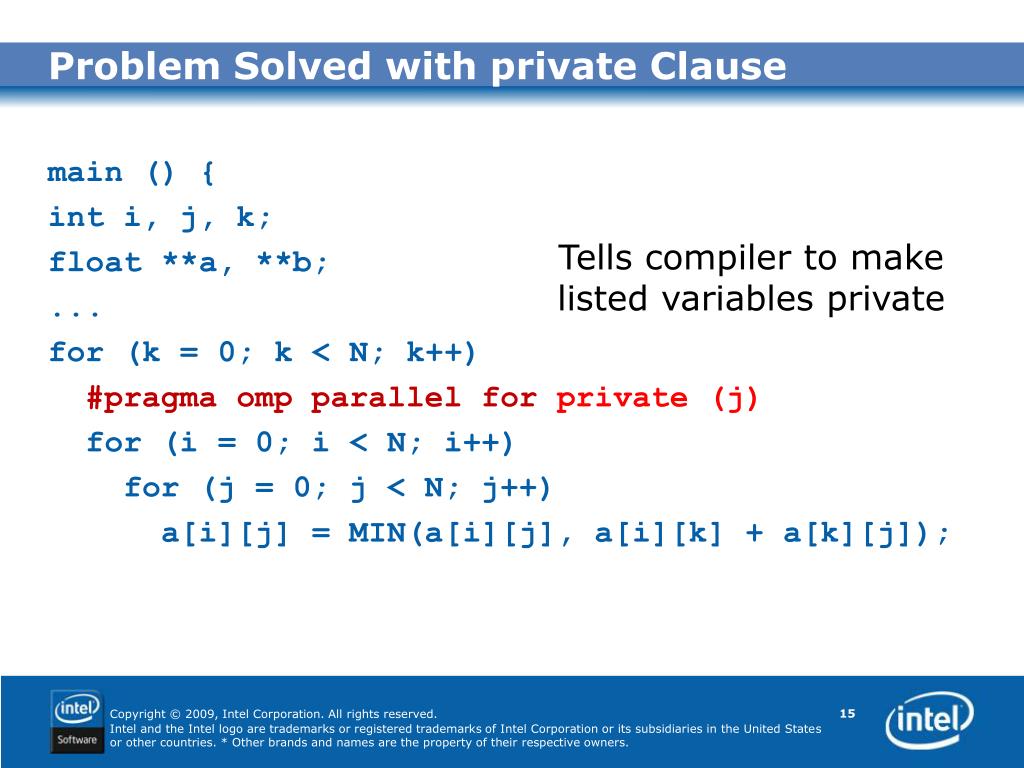 Problem Solved with private Clause

main () {
int i, j, k;
float **a, **b;
...
for (k = 0; k < N; k++)
#pragma omp parallel for private (j)
for (i = 0; i < N; i++)
for (j = 0; j < N; j++)
a[i][j] = MIN(a[i][j], a[i][k] + a[k][j]);

Tells compiler to make listed variables private

intel Software

Copyright © 2009, Intel Corporation. All rights reserved.
Intel and the Intel logo are trademarks or registered trademarks of Intel Corporation or its subsidiaries in the United States or other countries. * Other brands and names are the property of their respective owners.

15

intel